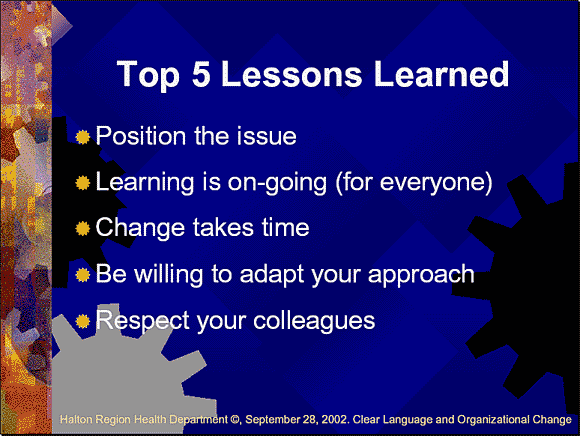 Top 5 Lessons Learned

Position the issue

Learning is on-going (for everyone)

Change takes time

Be willing to adapt your approach

Respect your colleagues

Halton Region Health Department ©, September 28, 2002. Clear Language and Organizational Change